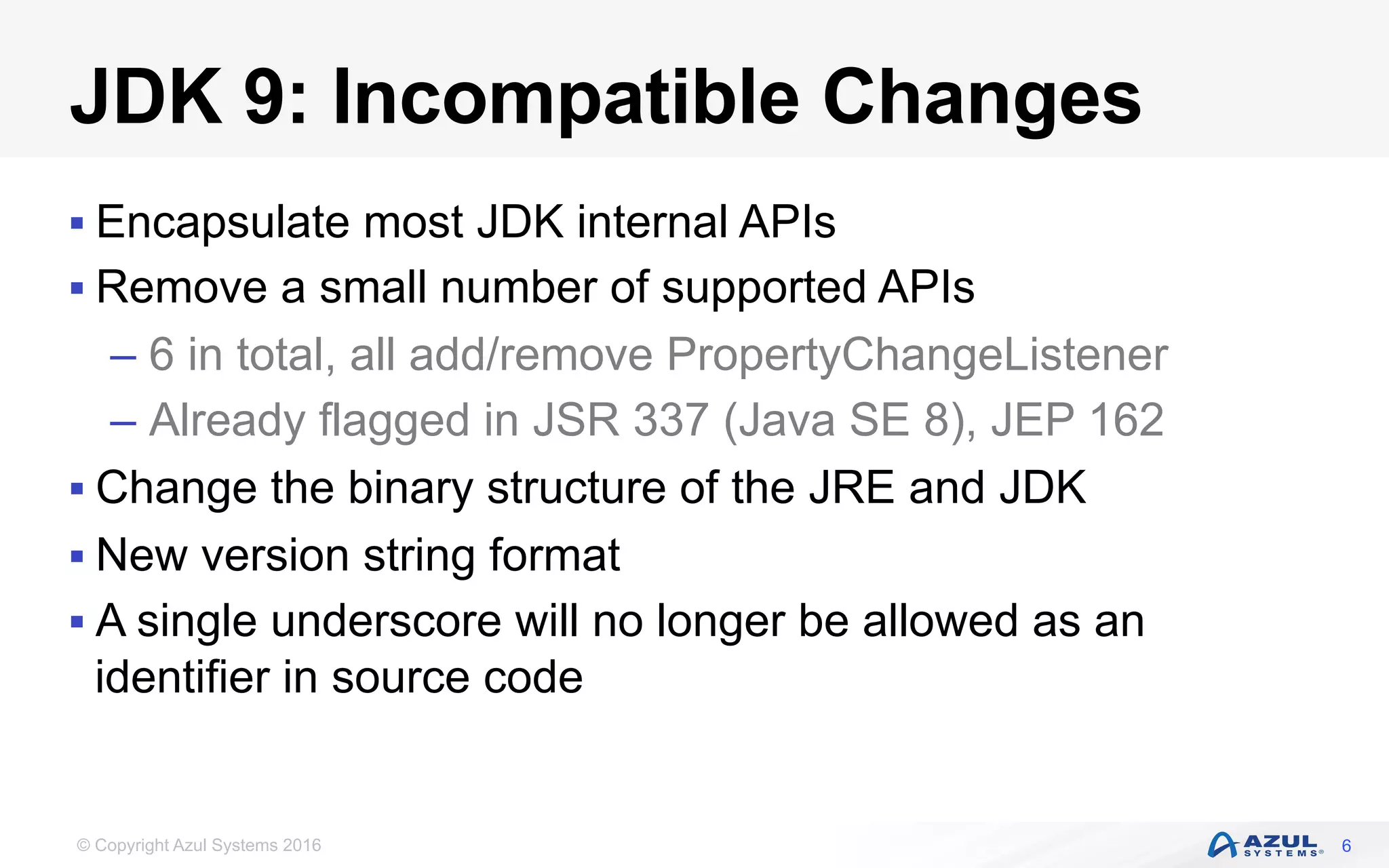 JDK 9: Incompatible Changes

▪ Encapsulate most JDK internal APIs
▪ Remove a small number of supported APIs
– 6 in total, all add/remove PropertyChangeListener
– Already flagged in JSR 337 (Java SE 8), JEP 162
▪ Change the binary structure of the JRE and JDK
▪ New version string format
▪ A single underscore will no longer be allowed as an identifier in source code

© Copyright Azul Systems 2016

AZUL SYSTEMS®

6